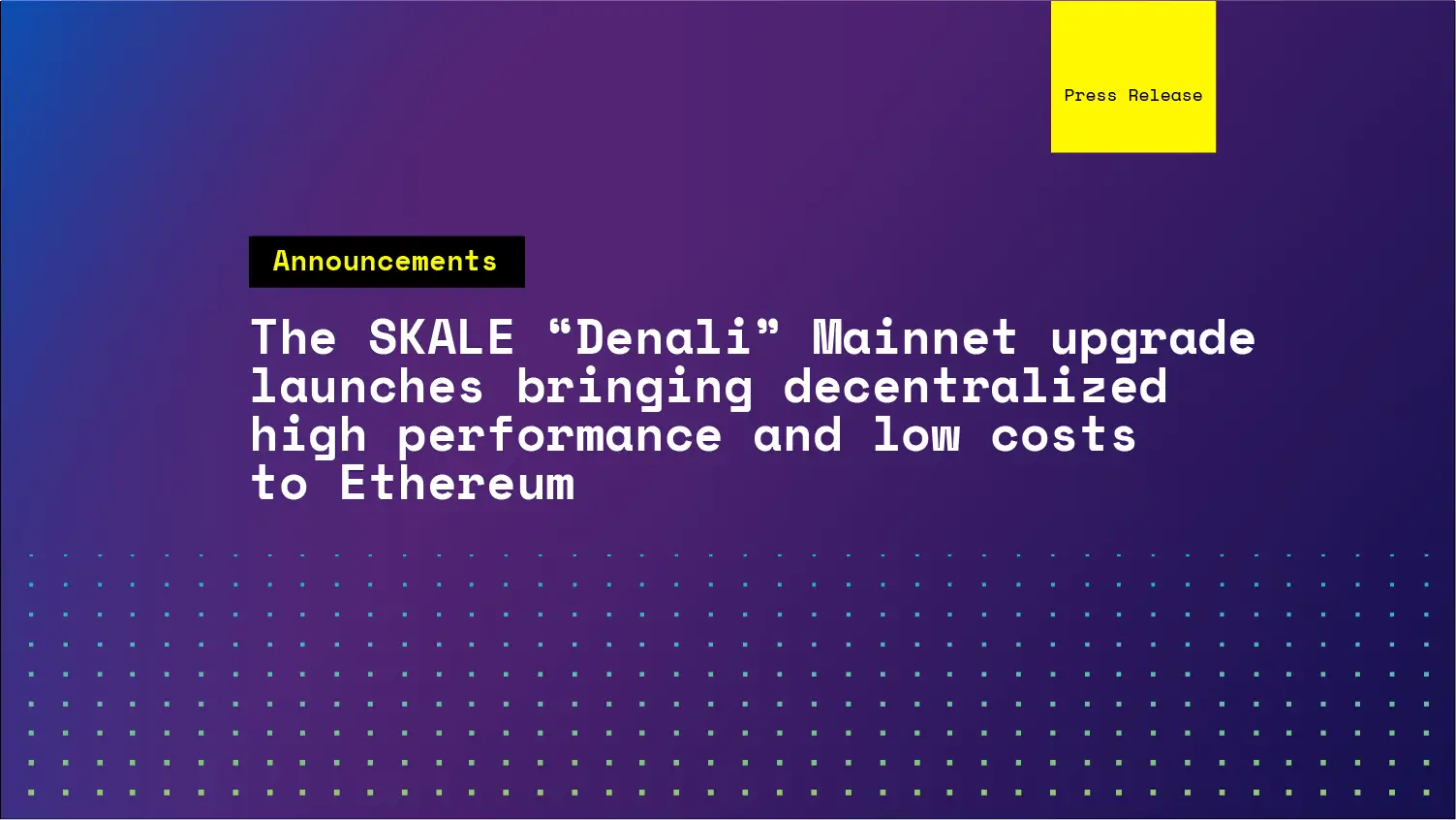 Press Release

Announcements

The SKALE “Denali” Mainnet upgrade launches bringing decentralized high performance and low costs to Ethereum